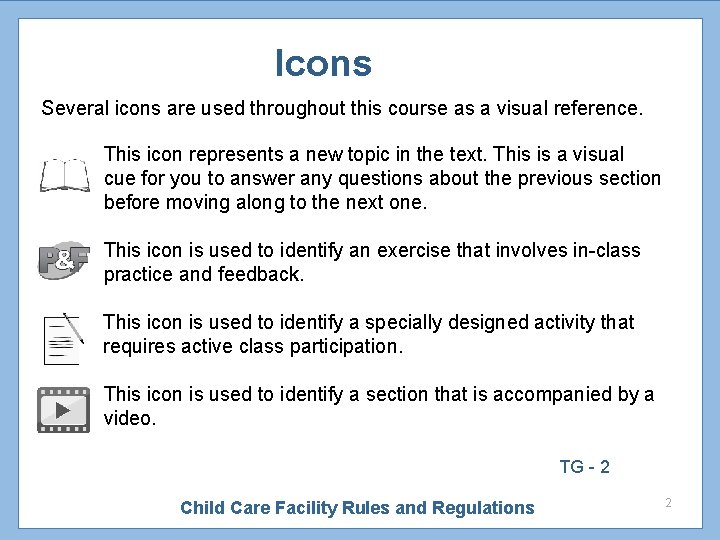 Icons

Several icons are used throughout this course as a visual reference.

This icon represents a new topic in the text. This is a visual cue for you to answer any questions about the previous section before moving along to the next one.

P&F

This icon is used to identify an exercise that involves in-class practice and feedback.

This icon is used to identify a specially designed activity that requires active class participation.

This icon is used to identify a section that is accompanied by a video.

TG - 2

Child Care Facility Rules and Regulations

2